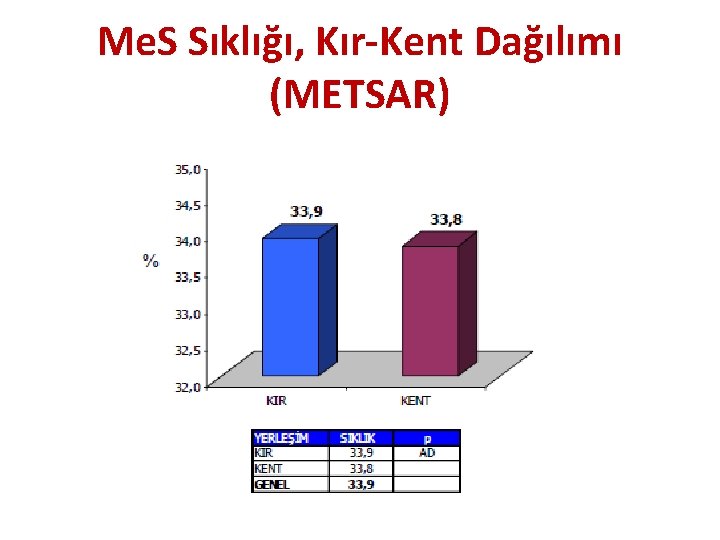 MeS Sıklığı, Kır-Kent Dağılımı (METSAR)

35,0
34,5
34,0
33,5
33,0
32,5
32,0

%

33,9
33,8

KIR
KENT

| YERLEŞİM | SIKLIK | p |
|---|---|---|
| KIR | 33,9 | AD |
| KENT | 33,8 | |
| GENEL | 33,9 | |